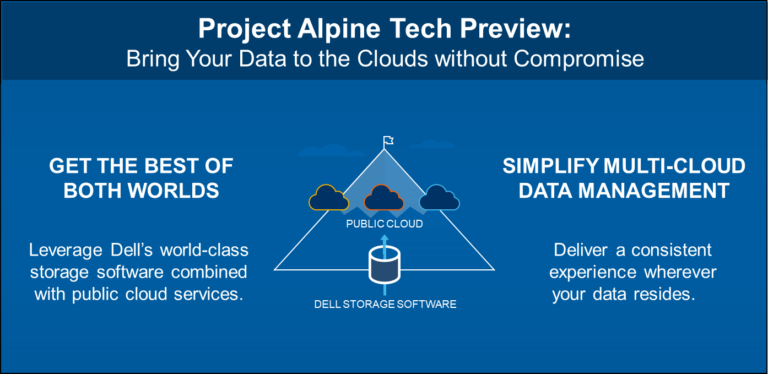 Project Alpine Tech Preview:
Bring Your Data to the Clouds without Compromise

GET THE BEST OF BOTH WORLDS

Leverage Dell's world-class storage software combined with public cloud services.

PUBLIC CLOUD

DELL STORAGE SOFTWARE

SIMPLIFY MULTI-CLOUD DATA MANAGEMENT

Deliver a consistent experience wherever your data resides.